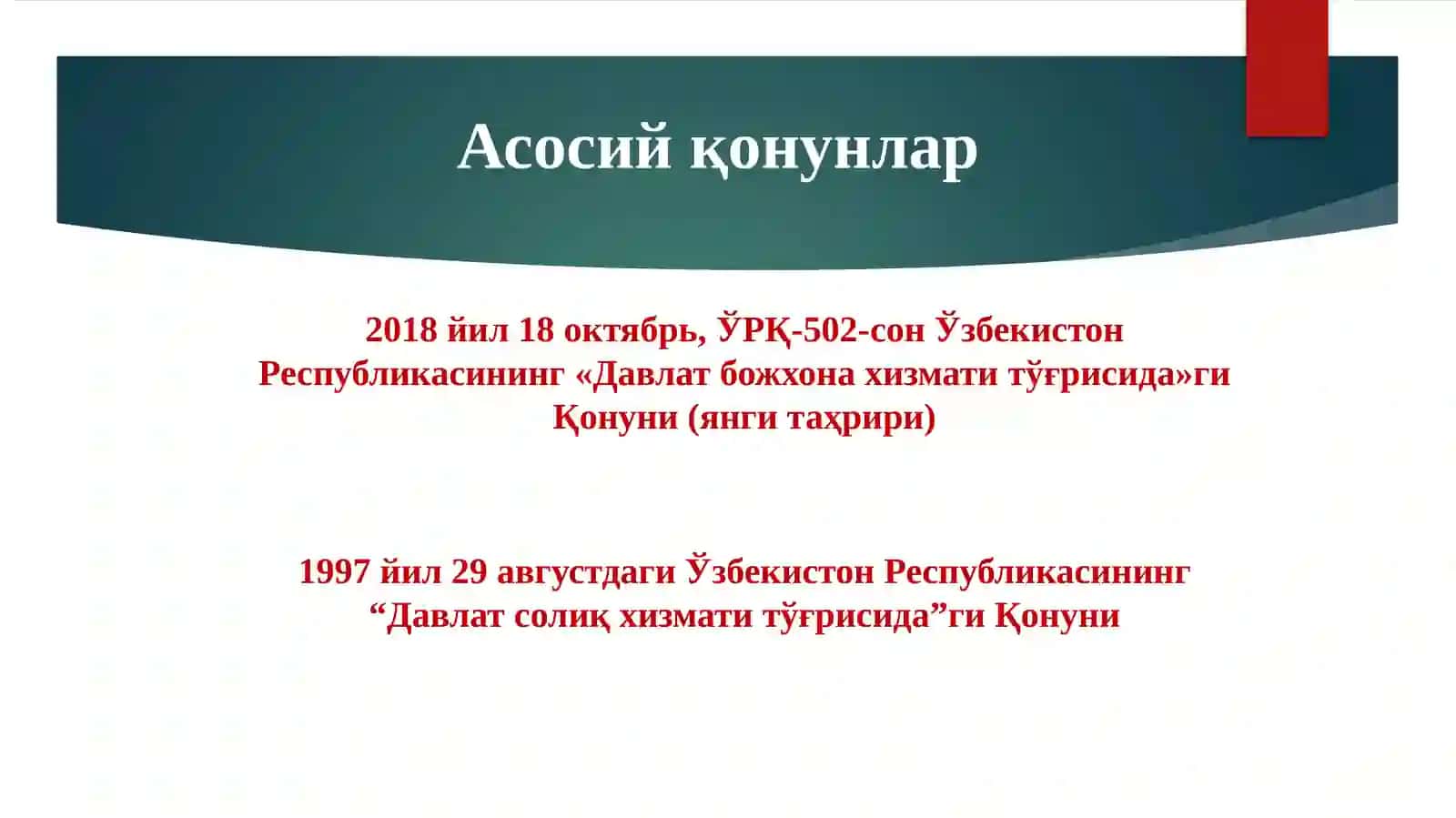 Асосий қонунлар

2018 йил 18 октябрь, ЎРҚ-502-сон Ўзбекистон Республикасининг «Давлат божхона хизмати тўғрисида»ги Қонуни (янги таҳрири)

1997 йил 29 августдаги Ўзбекистон Республикасининг “Давлат солиқ хизмати тўғрисида”ги Қонуни